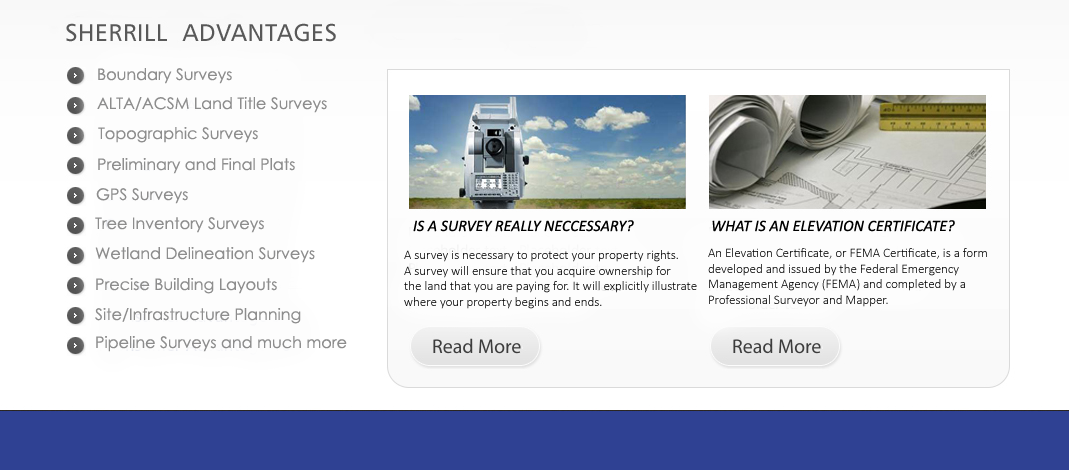 SHERRILL ADVANTAGES

Boundary Surveys
ALTA/ACSM Land Title Surveys
Topographic Surveys
Preliminary and Final Plats
GPS Surveys
Tree Inventory Surveys
Wetland Delineation Surveys
Precise Building Layouts
Site/Infrastructure Planning
Pipeline Surveys and much more

IS A SURVEY REALLY NECCESSARY?

A survey is necessary to protect your property rights. A survey will ensure that you acquire ownership for the land that you are paying for. It will explicitly illustrate where your property begins and ends.

Read More

WHAT IS AN ELEVATION CERTIFICATE?

An Elevation Certificate, or FEMA Certificate, is a form developed and issued by the Federal Emergency Management Agency (FEMA) and completed by a Professional Surveyor and Mapper.

Read More